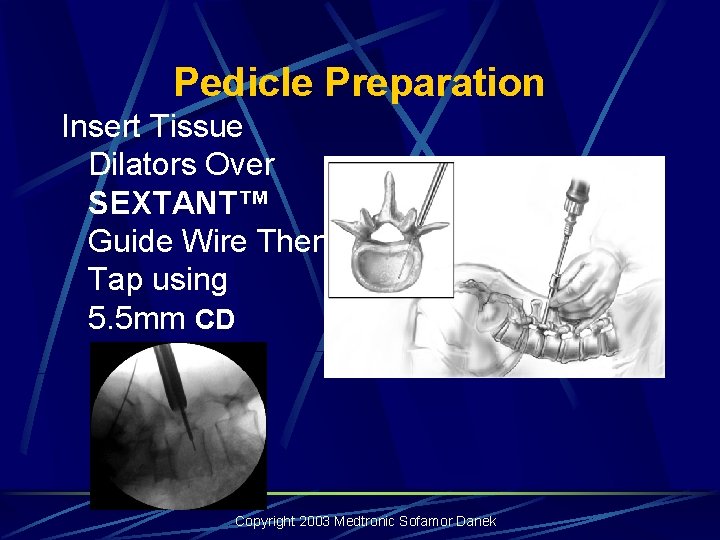 Pedicle Preparation

Insert Tissue Dilators Over SEXTANT™ Guide Wire Then Tap using 5.5mm CD

Copyright 2003 Medtronic Sofamor Danek